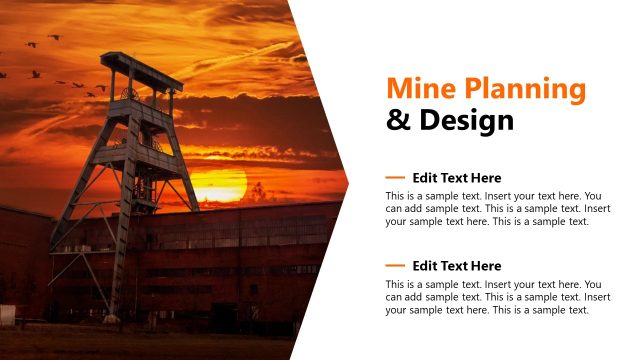 Mine Planning
& Design

Edit Text Here

This is a sample text. Insert your text here. You can add sample text. This is a sample text. Insert your sample text here. This is a sample text.

Edit Text Here

This is a sample text. Insert your text here. You can add sample text. This is a sample text. Insert your sample text here. This is a sample text.